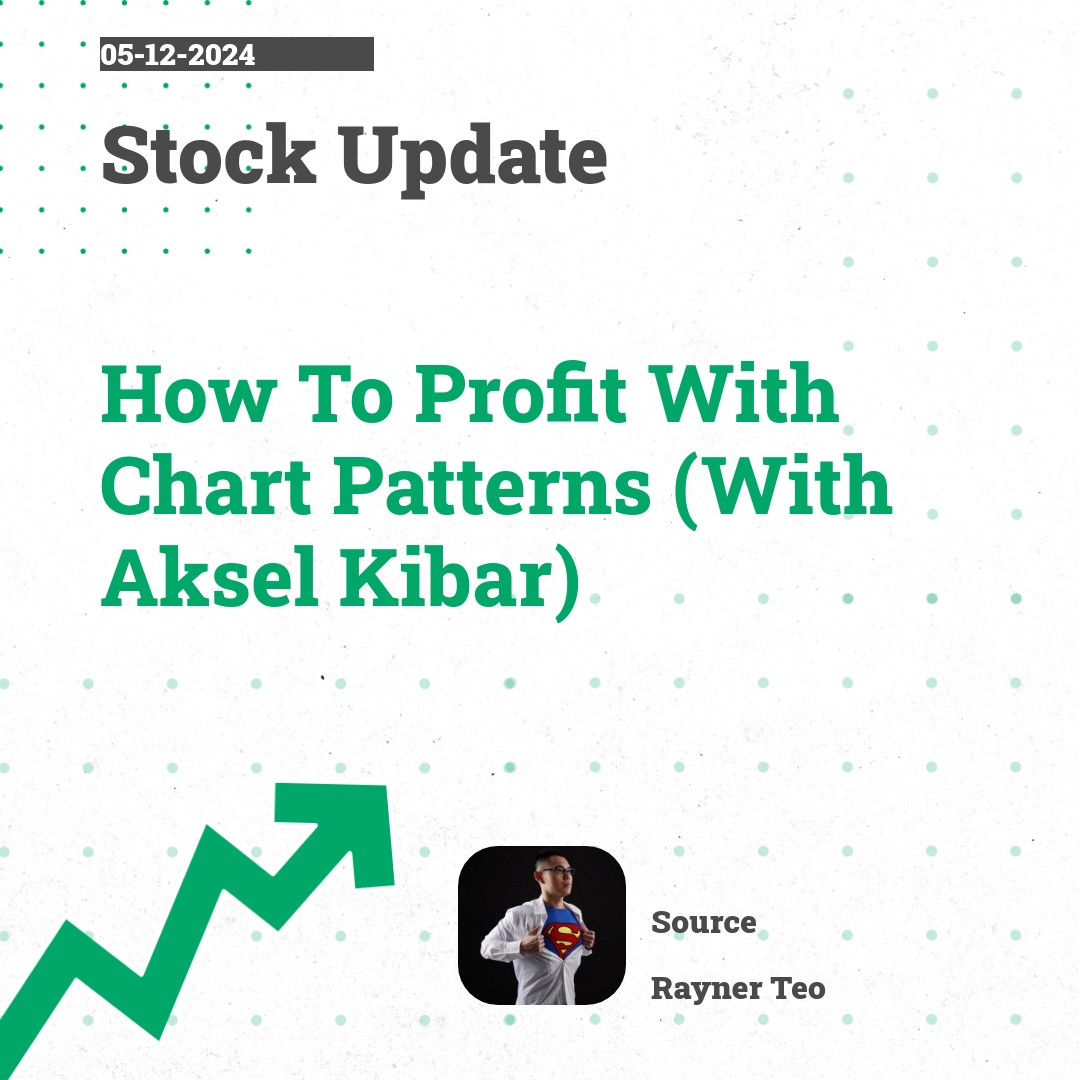 05-12-2024

Stock Update

How To Profit With Chart Patterns (With Aksel Kibar)

Source

Rayner Teo